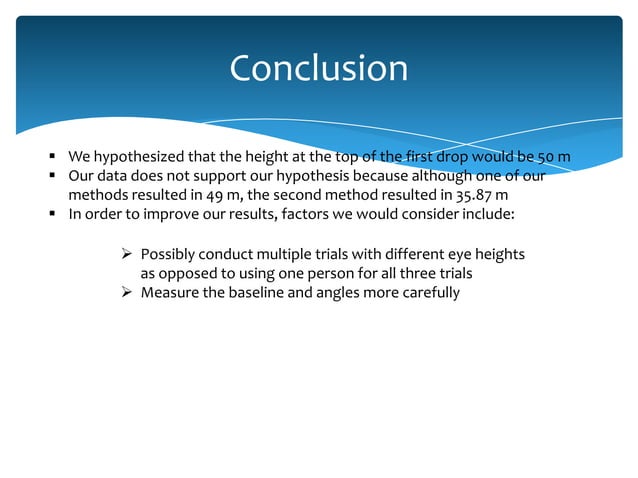 Conclusion

▪ We hypothesized that the height at the top of the first drop would be 50 m
▪ Our data does not support our hypothesis because although one of our methods resulted in 49 m, the second method resulted in 35.87 m
▪ In order to improve our results, factors we would consider include:

➢ Possibly conduct multiple trials with different eye heights as opposed to using one person for all three trials
➢ Measure the baseline and angles more carefully